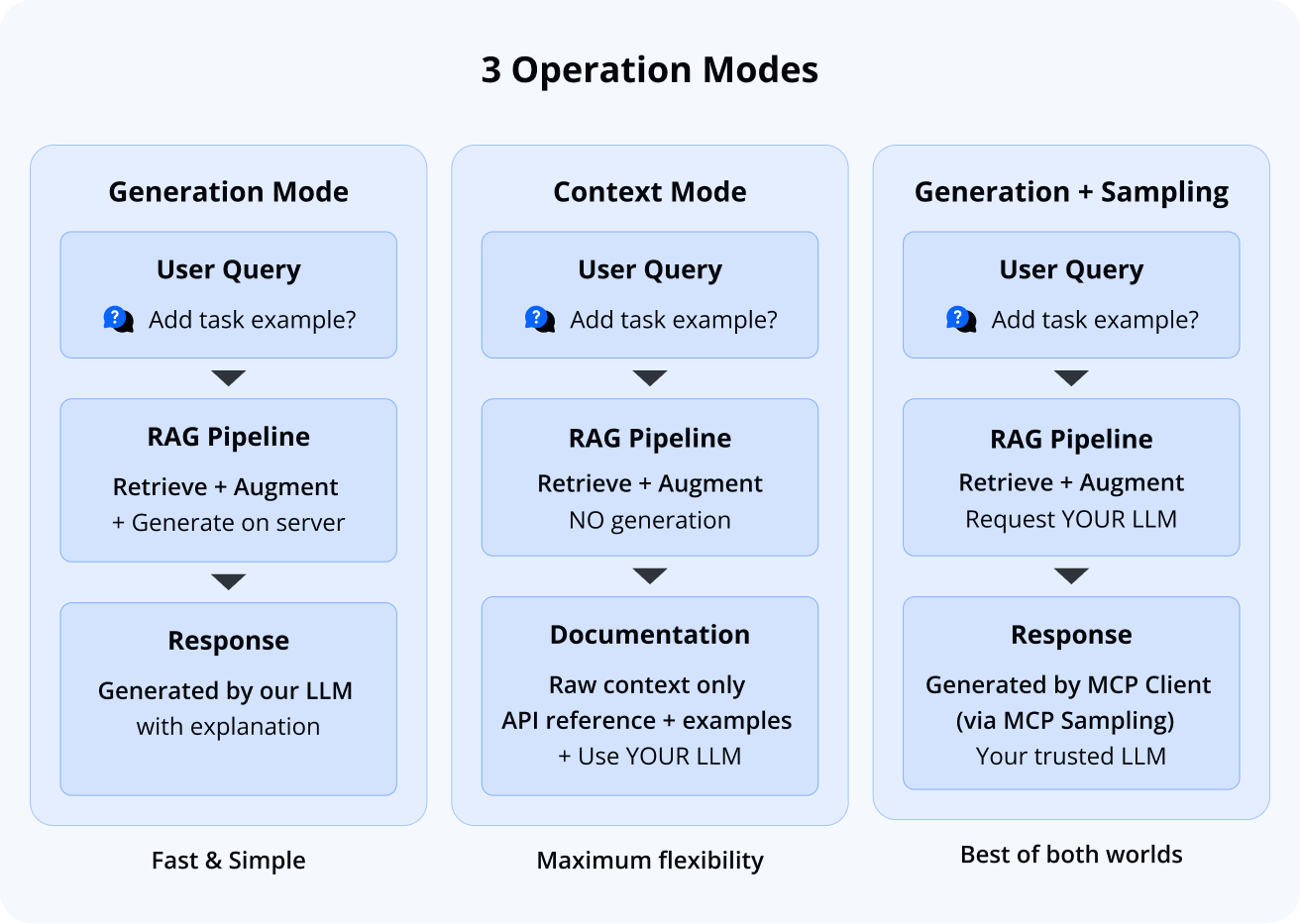 3 Operation Modes

Generation Mode

User Query

Add task example?

RAG Pipeline

Retrieve + Augment
+ Generate on server

Response

Generated by our LLM
with explanation

Fast & Simple

Context Mode

User Query

Add task example?

RAG Pipeline

Retrieve + Augment
NO generation

Documentation

Raw context only
API reference + examples
+ Use YOUR LLM

Maximum flexibility

Generation + Sampling

User Query

Add task example?

RAG Pipeline

Retrieve + Augment
Request YOUR LLM

Response

Generated by MCP Client
(via MCP Sampling)
Your trusted LLM

Best of both worlds